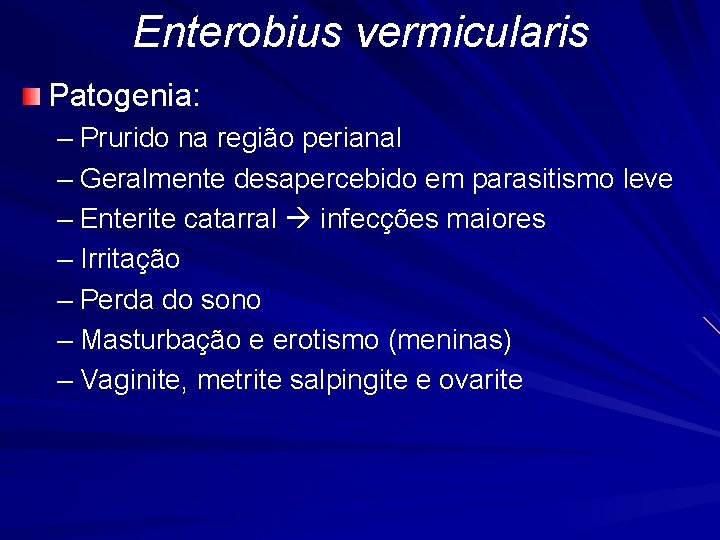 Enterobius vermicularis

Patogenia:
– Prurido na região perianal
– Geralmente desapercebido em parasitismo leve
– Enterite catarral → infecções maiores
– Irritação
– Perda do sono
– Masturbação e erotismo (meninas)
– Vaginite, metrite salpingite e ovarite